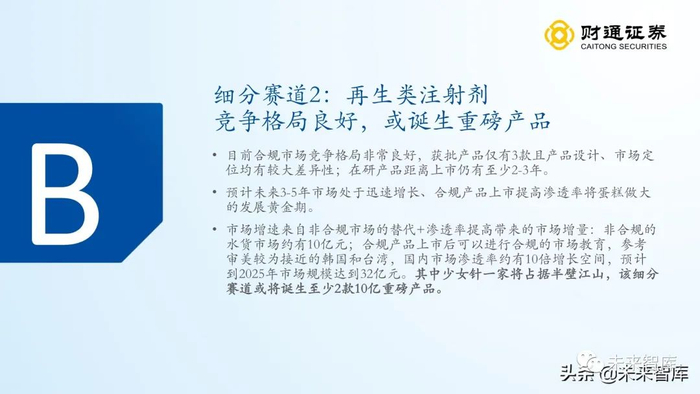 财通证券
CAITONG SECURITIES

B

细分赛道2：再生类注射剂
竞争格局良好，或诞生重磅产品

• 目前合规市场竞争格局非常良好，获批产品仅有3款且产品设计、市场定位均有较大差异性；在研产品距离上市仍有至少2-3年。

• 预计未来3-5年市场处于迅速增长、合规产品上市提高渗透率将蛋糕做大的发展黄金期。

• 市场增速来自非合规市场的替代+渗透率提高带来的市场增量：非合规的水货市场约有10亿元；合规产品上市后可以进行合规的市场教育，参考审美较为接近的韩国和台湾，国内市场渗透率约有10倍增长空间，预计到2025年市场规模达到32亿元。其中少女针一家将占据半壁江山，该细分赛道或将诞生至少2款10亿重磅产品。

未来智库

头条 @未来智库